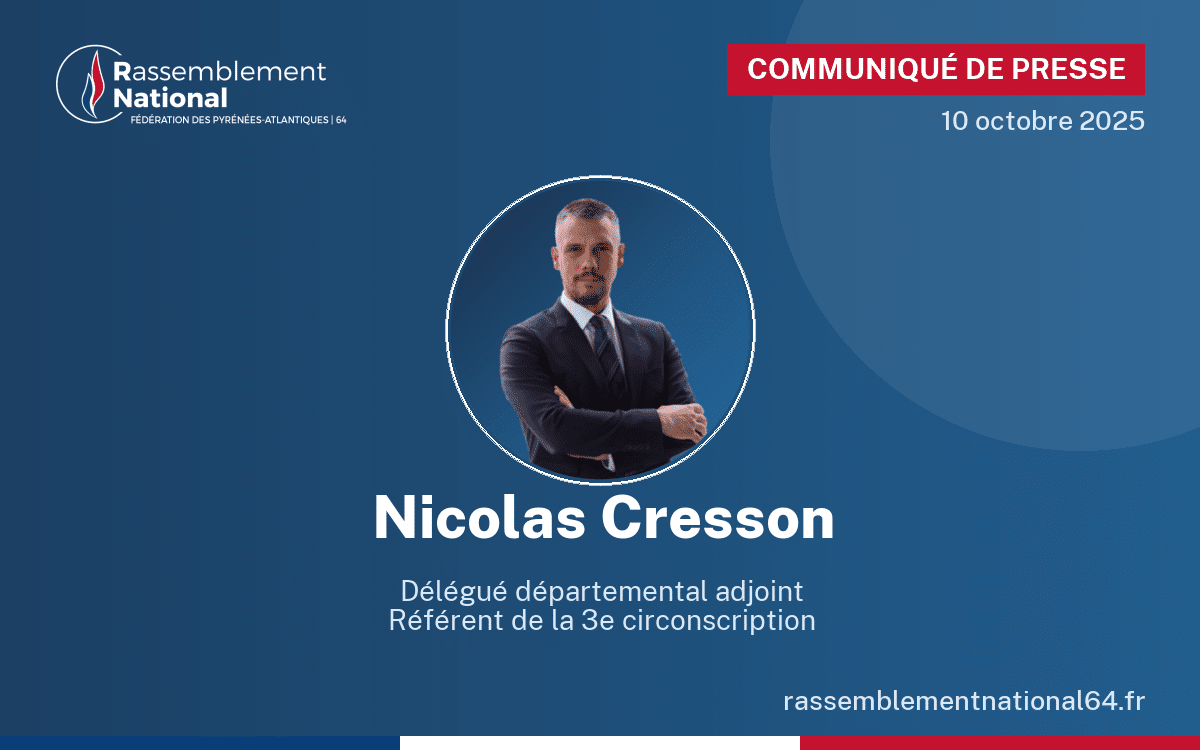 Rassemblement National
FÉDÉRATION DES PYRÉNÉES-ATLANTIQUES | 64

COMMUNIQUÉ DE PRESSE
10 octobre 2025

Nicolas Cresson

Délégué départemental adjoint
Référent de la 3e circonscription

rassemblementnational64.fr